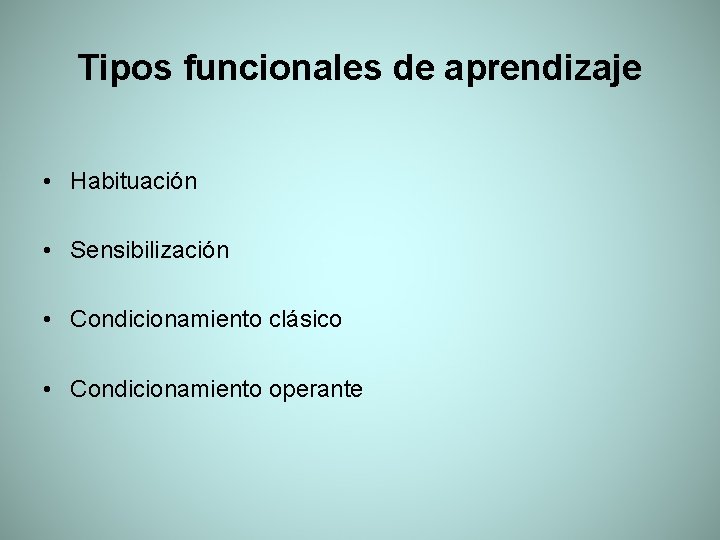 Tipos funcionales de aprendizaje

• Habituación

• Sensibilización

• Condicionamiento clásico

• Condicionamiento operante